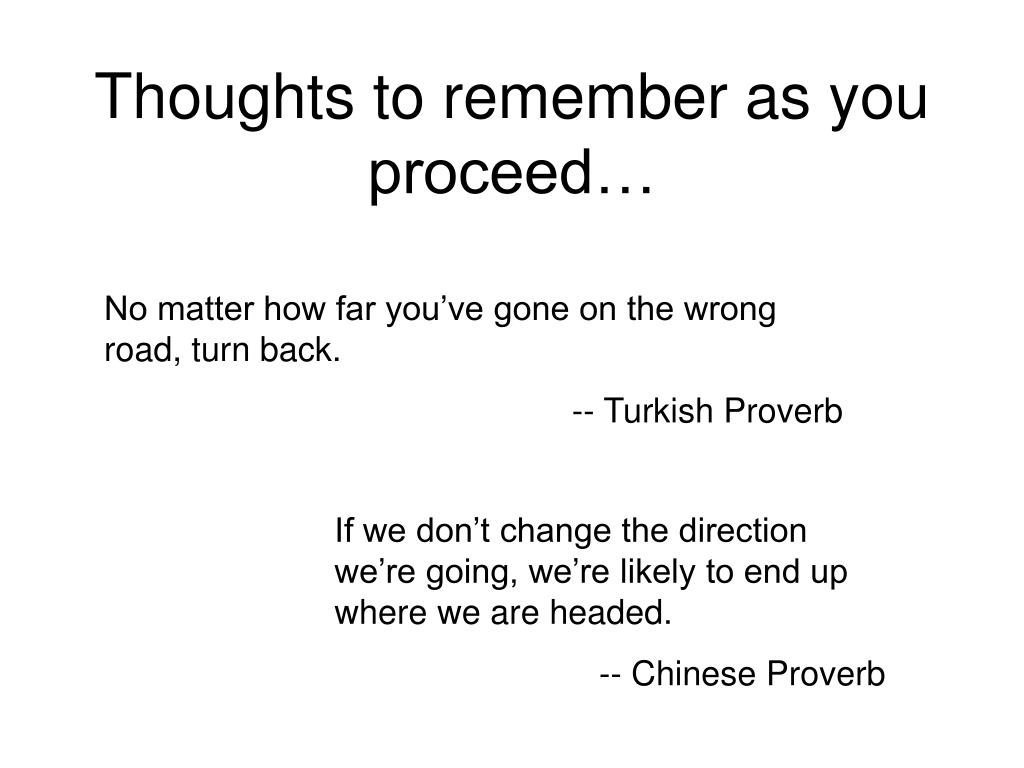 Thoughts to remember as you proceed…

No matter how far you’ve gone on the wrong road, turn back.

-- Turkish Proverb

If we don’t change the direction we’re going, we’re likely to end up where we are headed.

-- Chinese Proverb